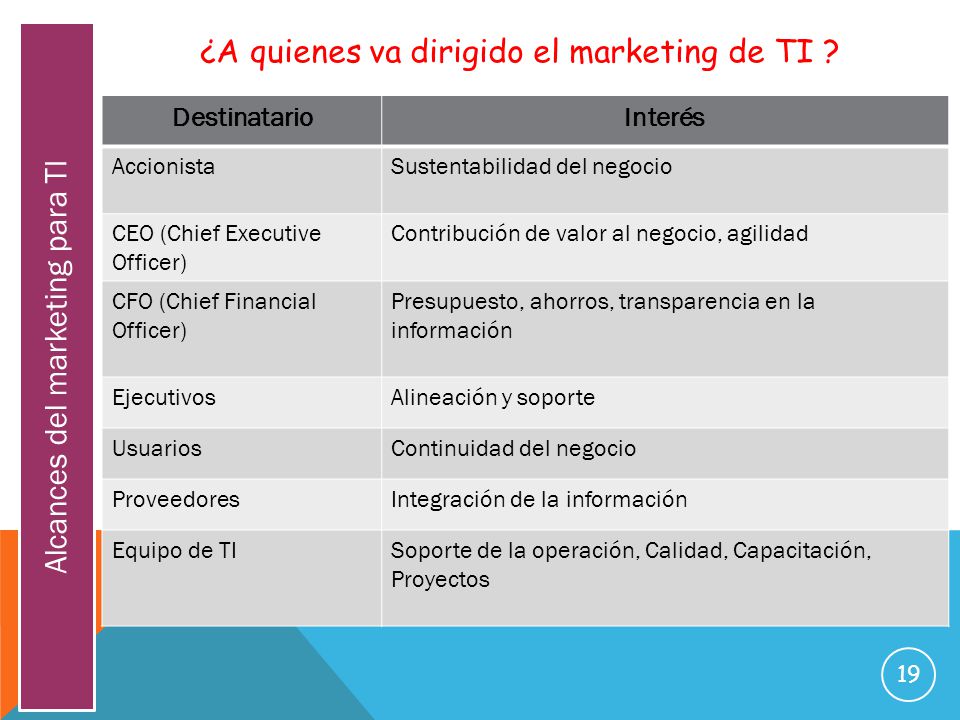 Alcances del marketing para TI

¿A quienes va dirigido el marketing de TI ?

| Destinatario | Interés |
|---|---|
| Accionista | Sustentabilidad del negocio |
| CEO (Chief Executive Officer) | Contribución de valor al negocio, agilidad |
| CFO (Chief Financial Officer) | Presupuesto, ahorros, transparencia en la información |
| Ejecutivos | Alineación y soporte |
| Usuarios | Continuidad del negocio |
| Proveedores | Integración de la información |
| Equipo de TI | Soporte de la operación, Calidad, Capacitación, Proyectos |

19